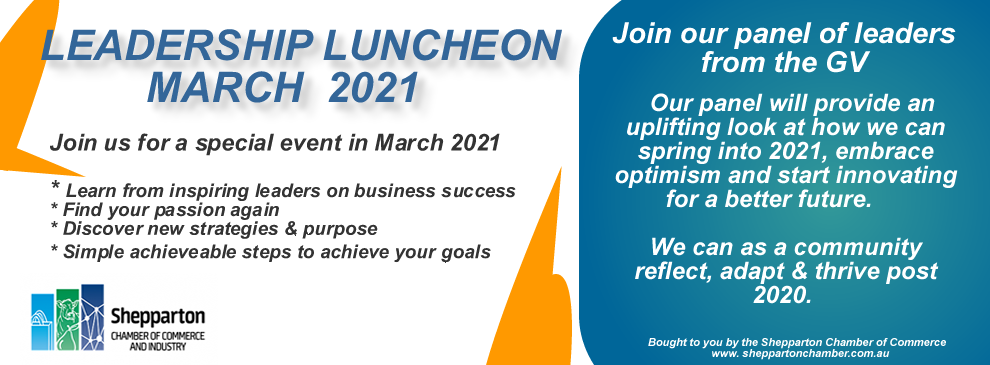 LEADERSHIP LUNCHEON
MARCH 2021

Join us for a special event in March 2021

* Learn from inspiring leaders on business success
* Find your passion again
* Discover new strategies & purpose
* Simple achieveable steps to achieve your goals

Shepparton
CHAMBER OF COMMERCE AND INDUSTRY

Join our panel of leaders from the GV

Our panel will provide an uplifting look at how we can spring into 2021, embrace optimism and start innovating for a better future.

We can as a community reflect, adapt & thrive post 2020.

Bought to you by the Shepparton Chamber of Commerce
www. sheppartonchamber.com.au